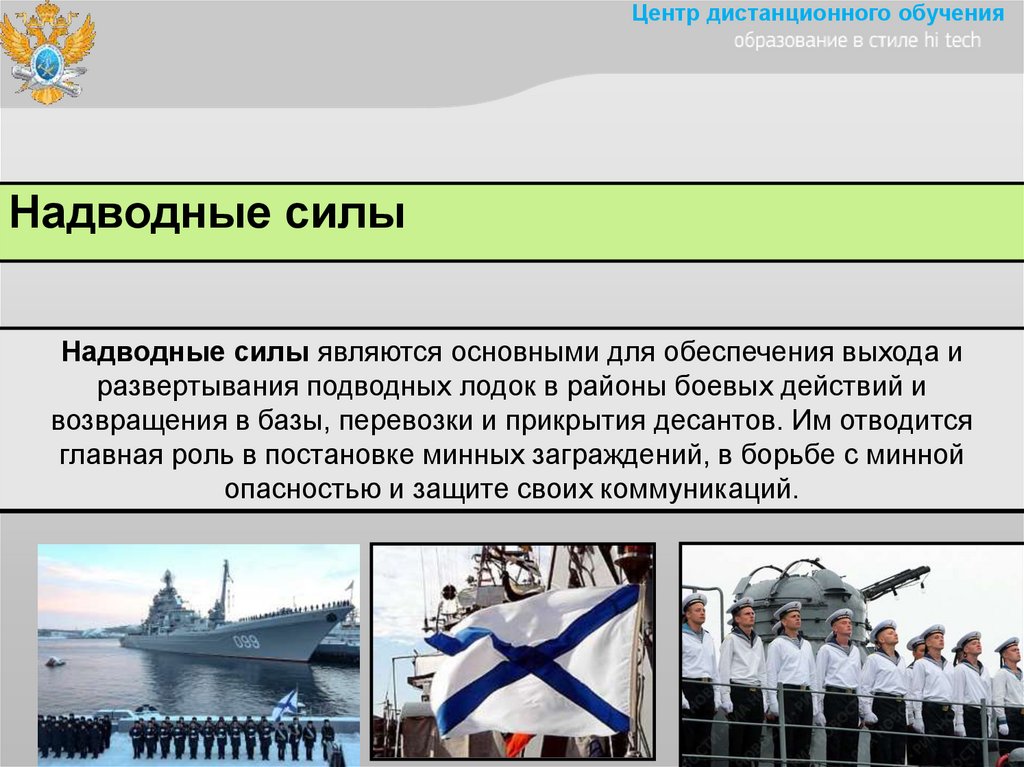 Центр дистанционного обучения
образование в стиле hi tech

Надводные силы

Надводные силы являются основными для обеспечения выхода и развертывания подводных лодок в районы боевых действий и возвращения в базы, перевозки и прикрытия десантов. Им отводится главная роль в постановке минных заграждений, в борьбе с минной опасностью и защите своих коммуникаций.

099